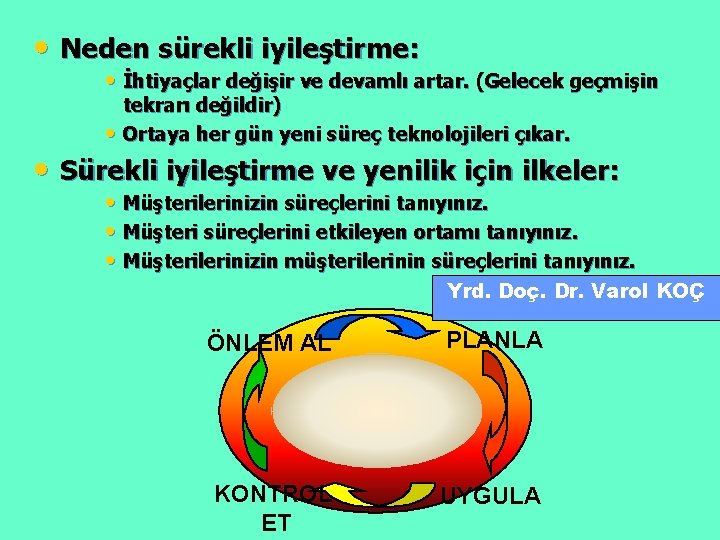 • Neden sürekli iyileştirme:
• İhtiyaçlar değişir ve devamlı artar. (Gelecek geçmişin tekrarı değildir)
• Ortaya her gün yeni süreç teknolojileri çıkar.

• Sürekli iyileştirme ve yenilik için ilkeler:
• Müşterilerinizin süreçlerini tanıyınız.
• Müşteri süreçlerini etkileyen ortamı tanıyınız.
• Müşterilerinizin müşterilerinin süreçlerini tanıyınız.

Yrd. Doç. Dr. Varol KOÇ

ÖNLEM AL
PLANLA
KONTROL ET
UYGULA